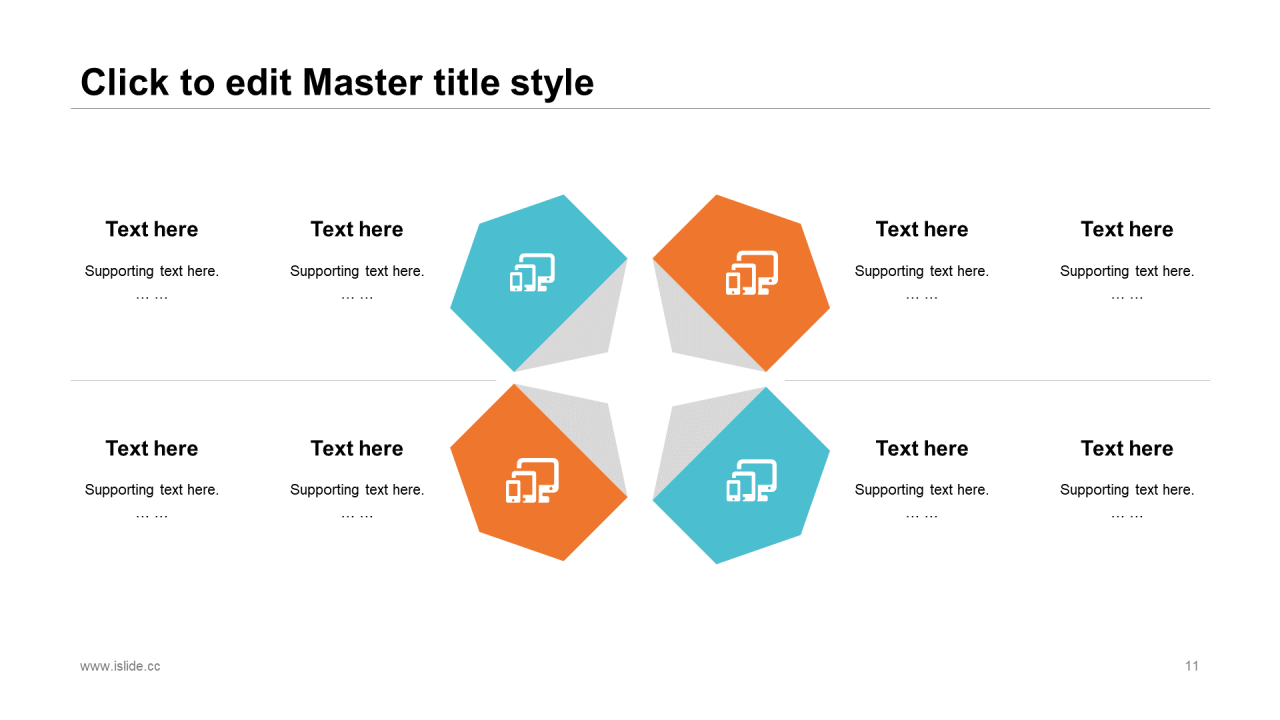 Click to edit Master title style

Text here

Supporting text here.
… …

Text here

Supporting text here.
… …

Text here

Supporting text here.
… …

Text here

Supporting text here.
… …

Text here

Supporting text here.
… …

Text here

Supporting text here.
… …

Text here

Supporting text here.
… …

Text here

Supporting text here.
… …

www.islide.cc

11